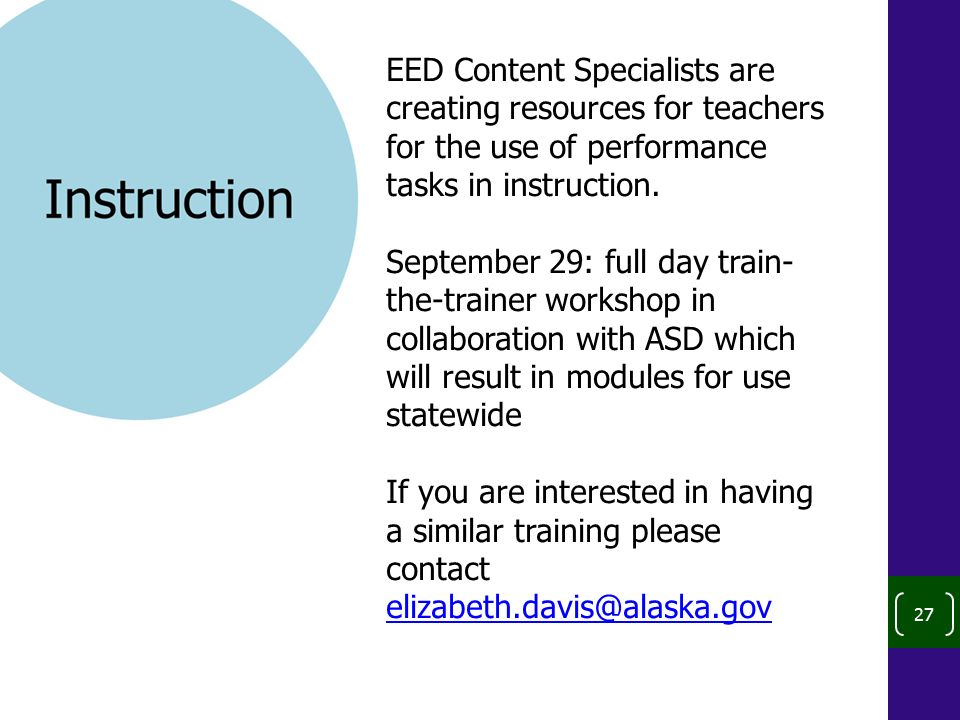 Instruction

EED Content Specialists are creating resources for teachers for the use of performance tasks in instruction.

September 29: full day train-the-trainer workshop in collaboration with ASD which will result in modules for use statewide

If you are interested in having a similar training please contact elizabeth.davis@alaska.gov

27